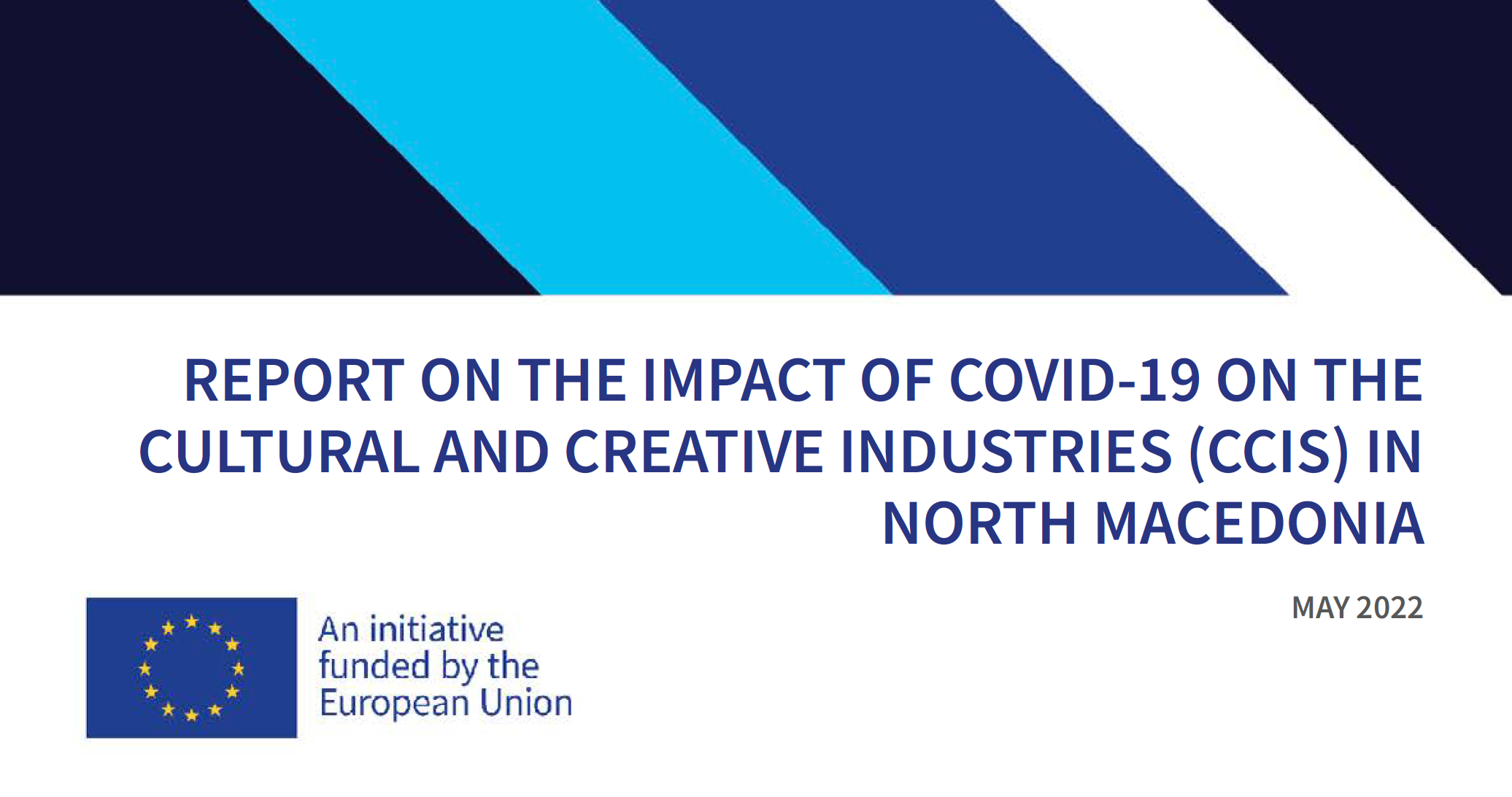 REPORT ON THE IMPACT OF COVID-19 ON THE CULTURAL AND CREATIVE INDUSTRIES (CCIS) IN NORTH MACEDONIA

MAY 2022

An initiative funded by the European Union